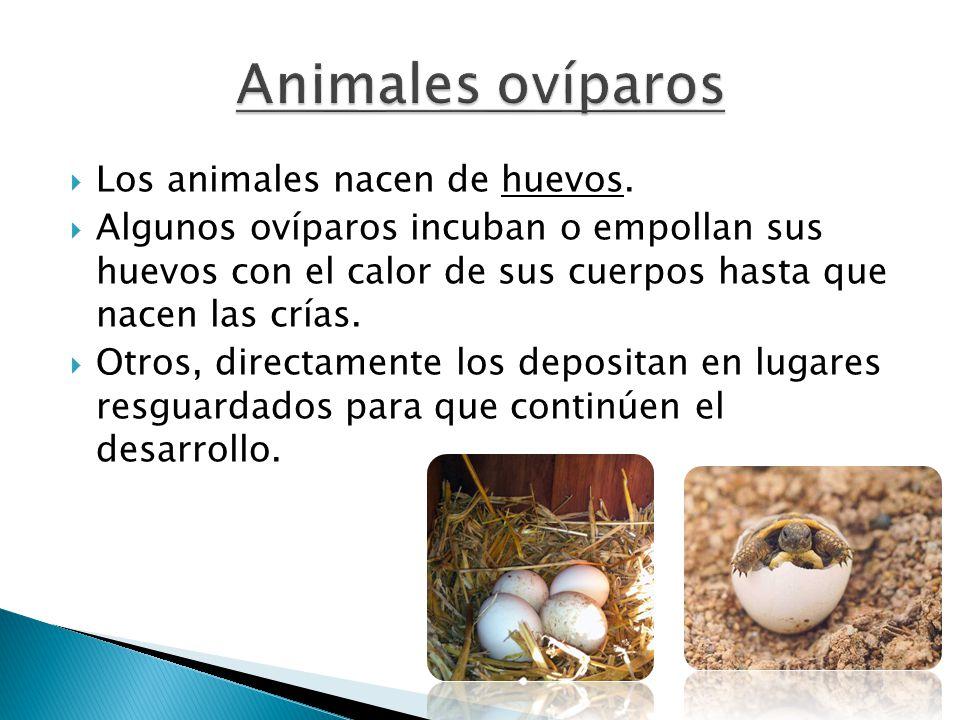 Animales ovíparos

Los animales nacen de huevos.

Algunos ovíparos incuban o empollan sus huevos con el calor de sus cuerpos hasta que nacen las crías.

Otros, directamente los depositan en lugares resguardados para que continúen el desarrollo.